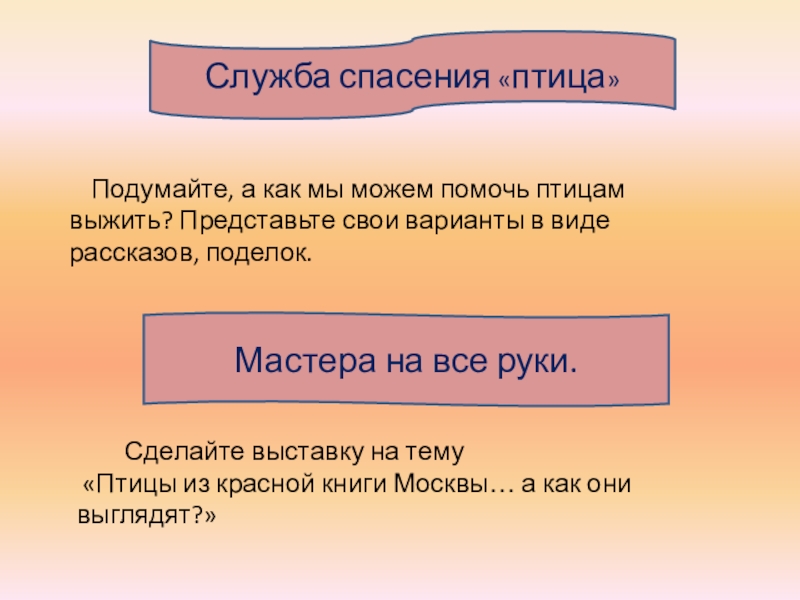 Служба спасения «птица»

Подумайте, а как мы можем помочь птицам выжить? Представьте свои варианты в виде рассказов, поделок.

Мастера на все руки.

Сделайте выставку на тему «Птицы из красной книги Москвы… а как они выглядят?»